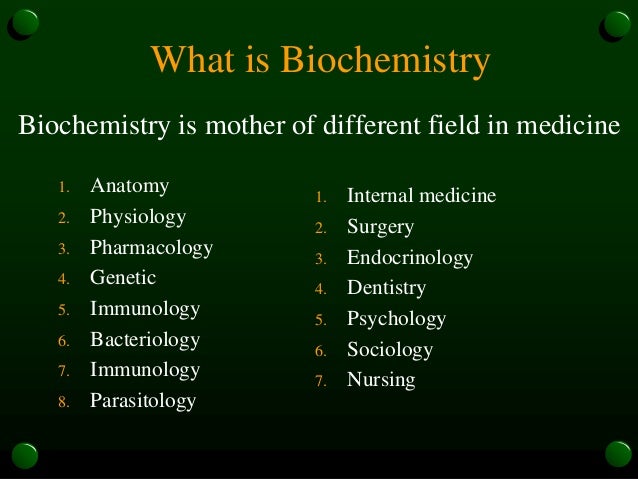 What is Biochemistry

Biochemistry is mother of different field in medicine

1. Anatomy
2. Physiology
3. Pharmacology
4. Genetic
5. Immunology
6. Bacteriology
7. Immunology
8. Parasitology

1. Internal medicine
2. Surgery
3. Endocrinology
4. Dentistry
5. Psychology
6. Sociology
7. Nursing